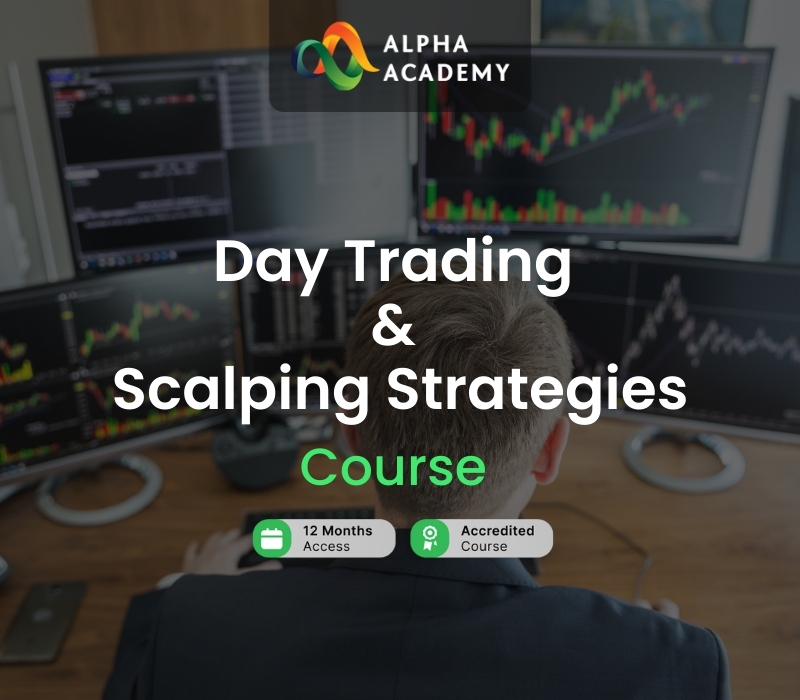 ALPHA
ACADEMY

Day Trading
&
Scalping Strategies
Course

12 Months
Access

Accredited
Course